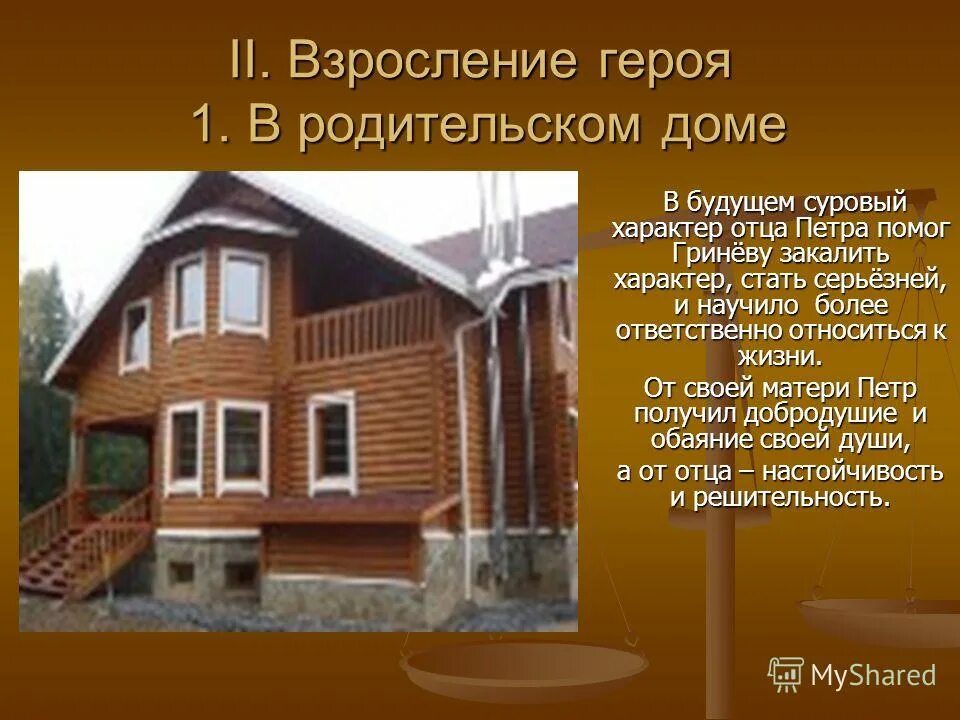 II. Взросление героя
1. В родительском доме

В будущем суровый характер отца Петра помог Гринёву закалить характер, стать серьёзней, и научило более ответственно относиться к жизни.

От своей матери Петр получил добродушие и обаяние своей души,

а от отца – настойчивость и решительность.

MyShared